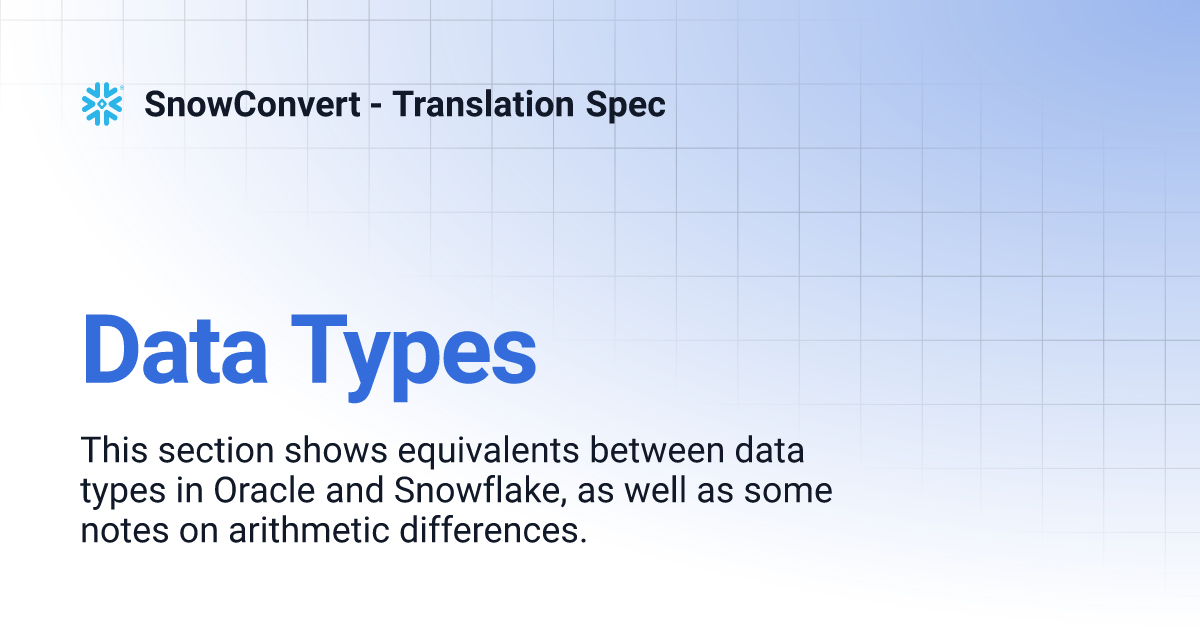 SnowConvert - Translation Spec

Data Types

This section shows equivalents between data types in Oracle and Snowflake, as well as some notes on arithmetic differences.